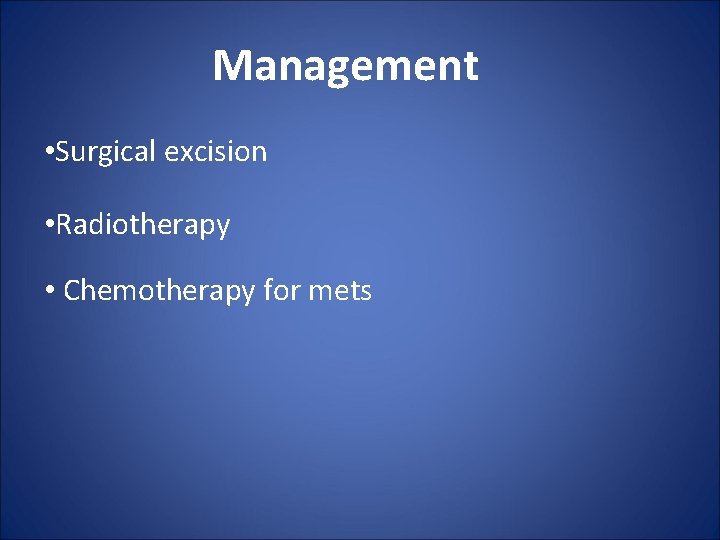 Management

•Surgical excision

•Radiotherapy

• Chemotherapy for mets